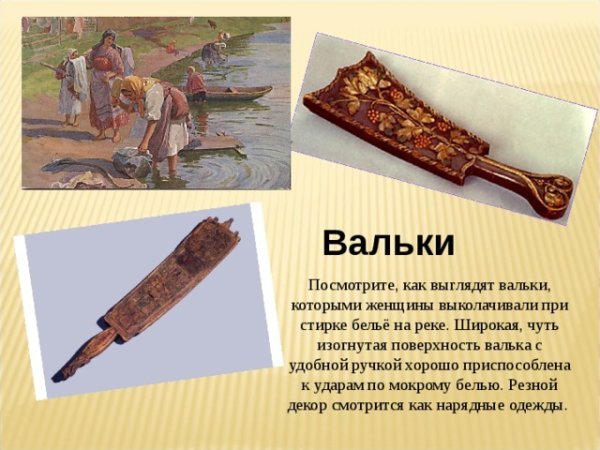 Вальки

Посмотрите, как выглядят вальки, которыми женщины выколачивали при стирке бельё на реке. Широкая, чуть изогнутая поверхность валька с удобной ручкой хорошо приспособлена к ударам по мокрому белью. Резной декор смотрится как нарядные одежды.